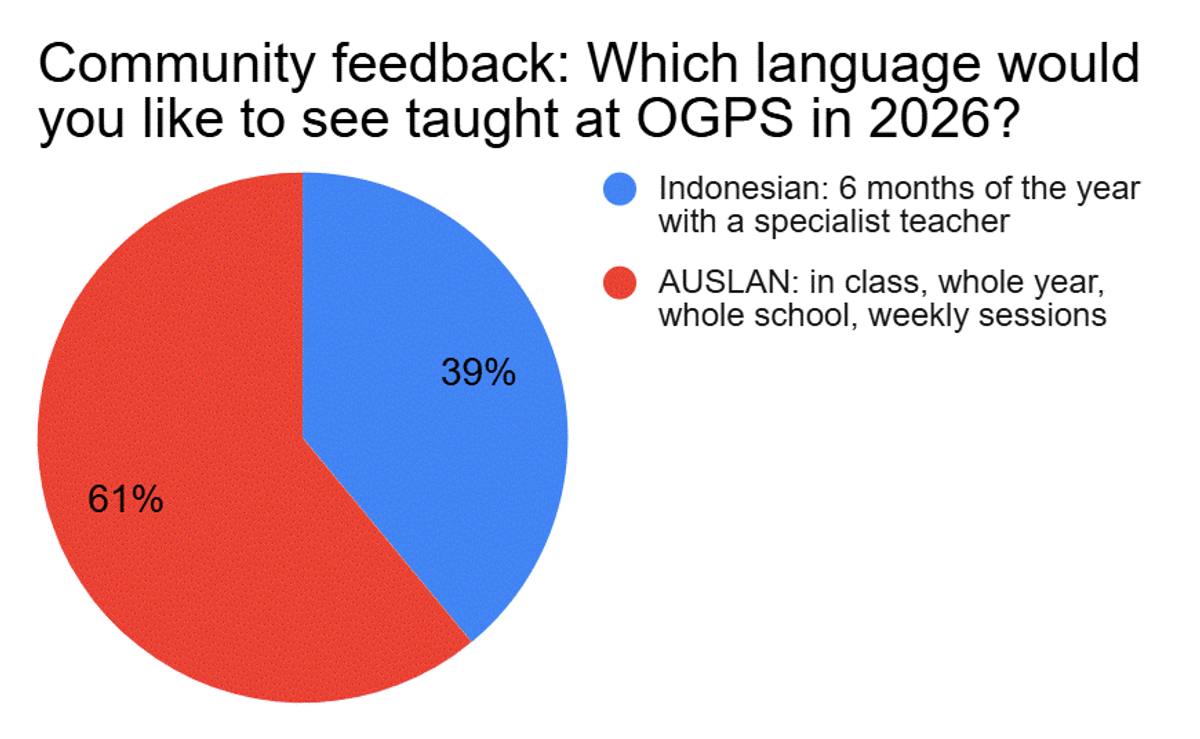 Community feedback: Which language would you like to see taught at OGPS in 2026?

Indonesian: 6 months of the year with a specialist teacher

AUSLAN: in class, whole year, whole school, weekly sessions

39%

61%